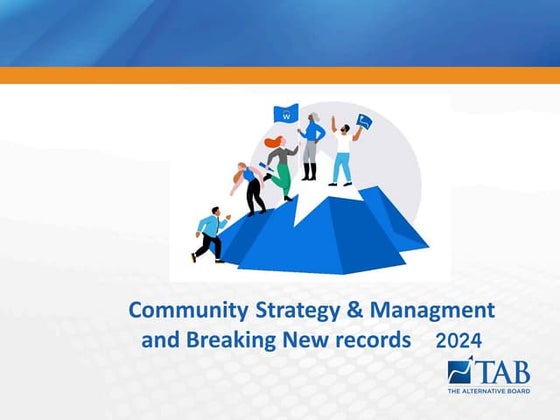 W

Community Strategy & Managment and Breaking New records 2024

TAB
THE ALTERNATIVE BOARD